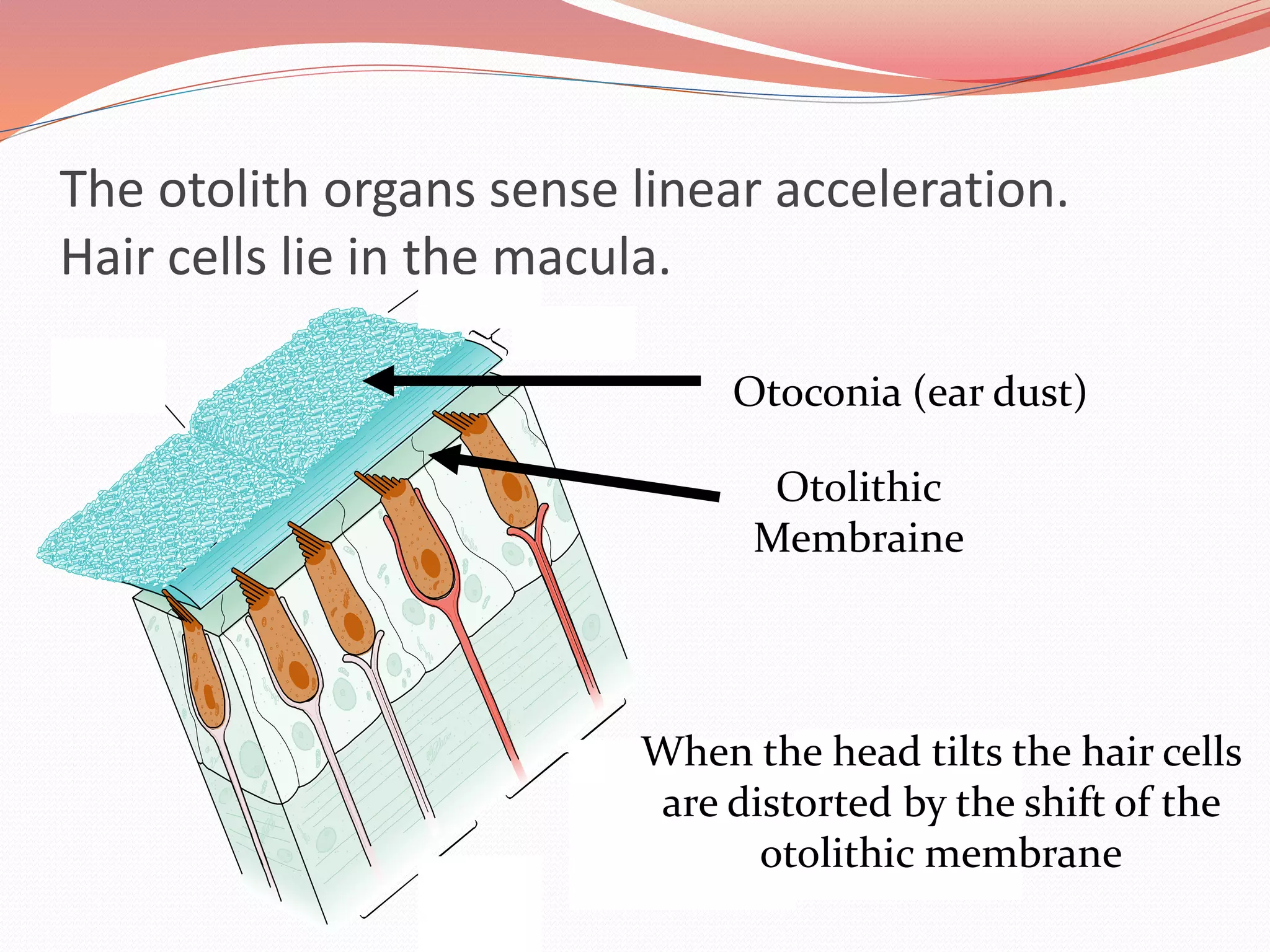 The otolith organs sense linear acceleration. Hair cells lie in the macula.

Otoconia (ear dust)

Otolithic Membraine

When the head tilts the hair cells are distorted by the shift of the otolithic membrane